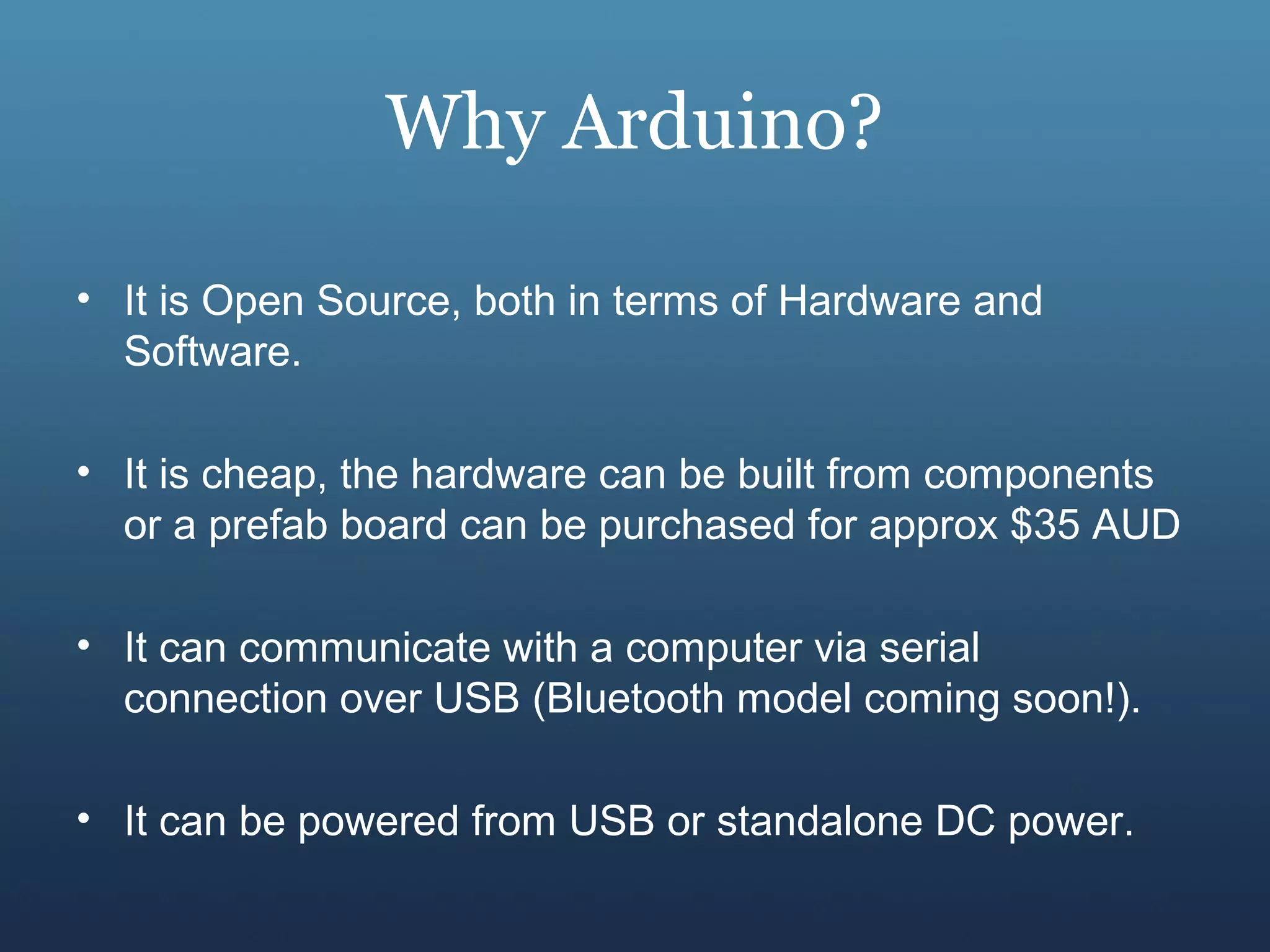 Why Arduino?

• It is Open Source, both in terms of Hardware and Software.

• It is cheap, the hardware can be built from components or a prefab board can be purchased for approx \$35 AUD

• It can communicate with a computer via serial connection over USB (Bluetooth model coming soon!).

• It can be powered from USB or standalone DC power.